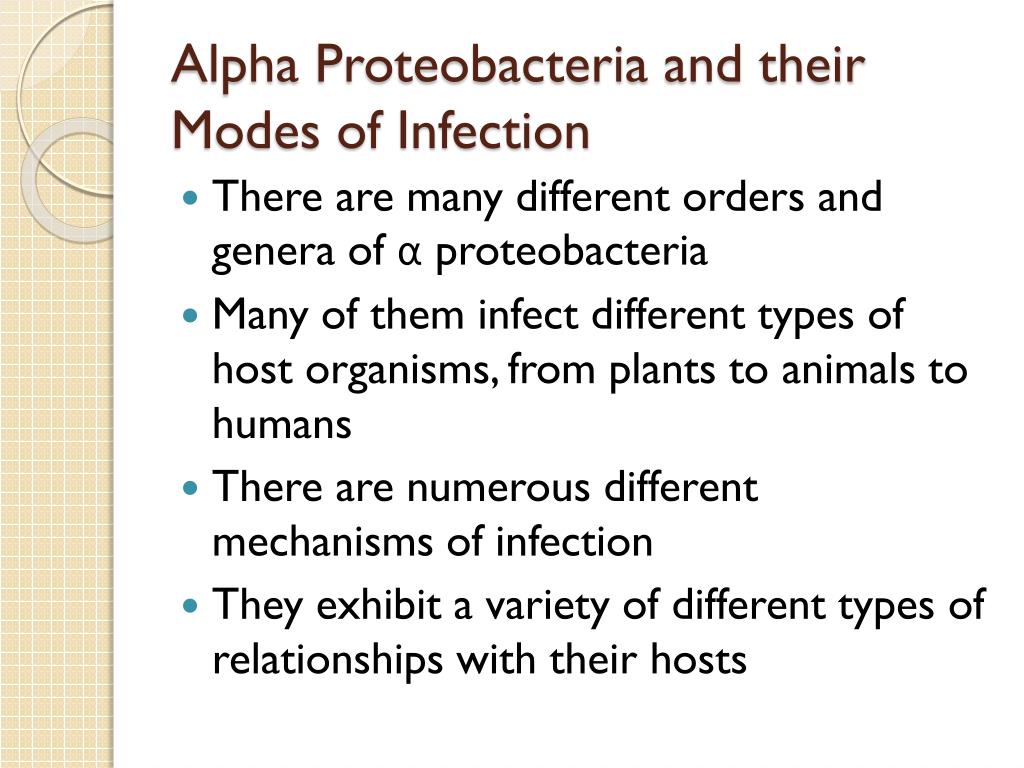 Alpha Proteobacteria and their Modes of Infection

- There are many different orders and genera of α proteobacteria
- Many of them infect different types of host organisms, from plants to animals to humans
- There are numerous different mechanisms of infection
- They exhibit a variety of different types of relationships with their hosts